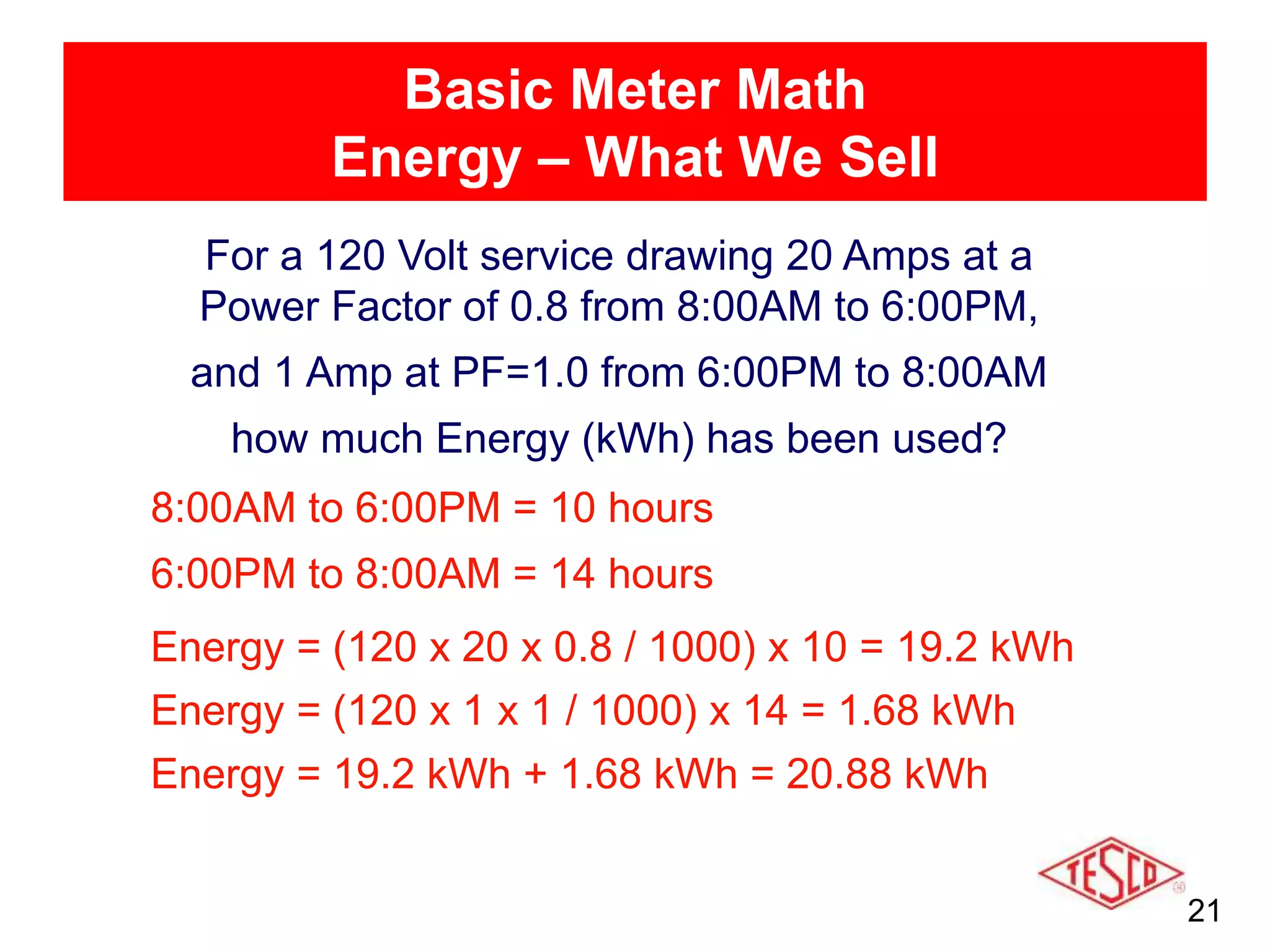 Basic Meter Math
Energy – What We Sell

For a 120 Volt service drawing 20 Amps at a Power Factor of 0.8 from 8:00AM to 6:00PM,

and 1 Amp at PF=1.0 from 6:00PM to 8:00AM

how much Energy (kWh) has been used?

8:00AM to 6:00PM = 10 hours

6:00PM to 8:00AM = 14 hours

Energy = (120 x 20 x 0.8 / 1000) x 10 = 19.2 kWh

Energy = (120 x 1 x 1 / 1000) x 14 = 1.68 kWh

Energy = 19.2 kWh + 1.68 kWh = 20.88 kWh

TESCO

21